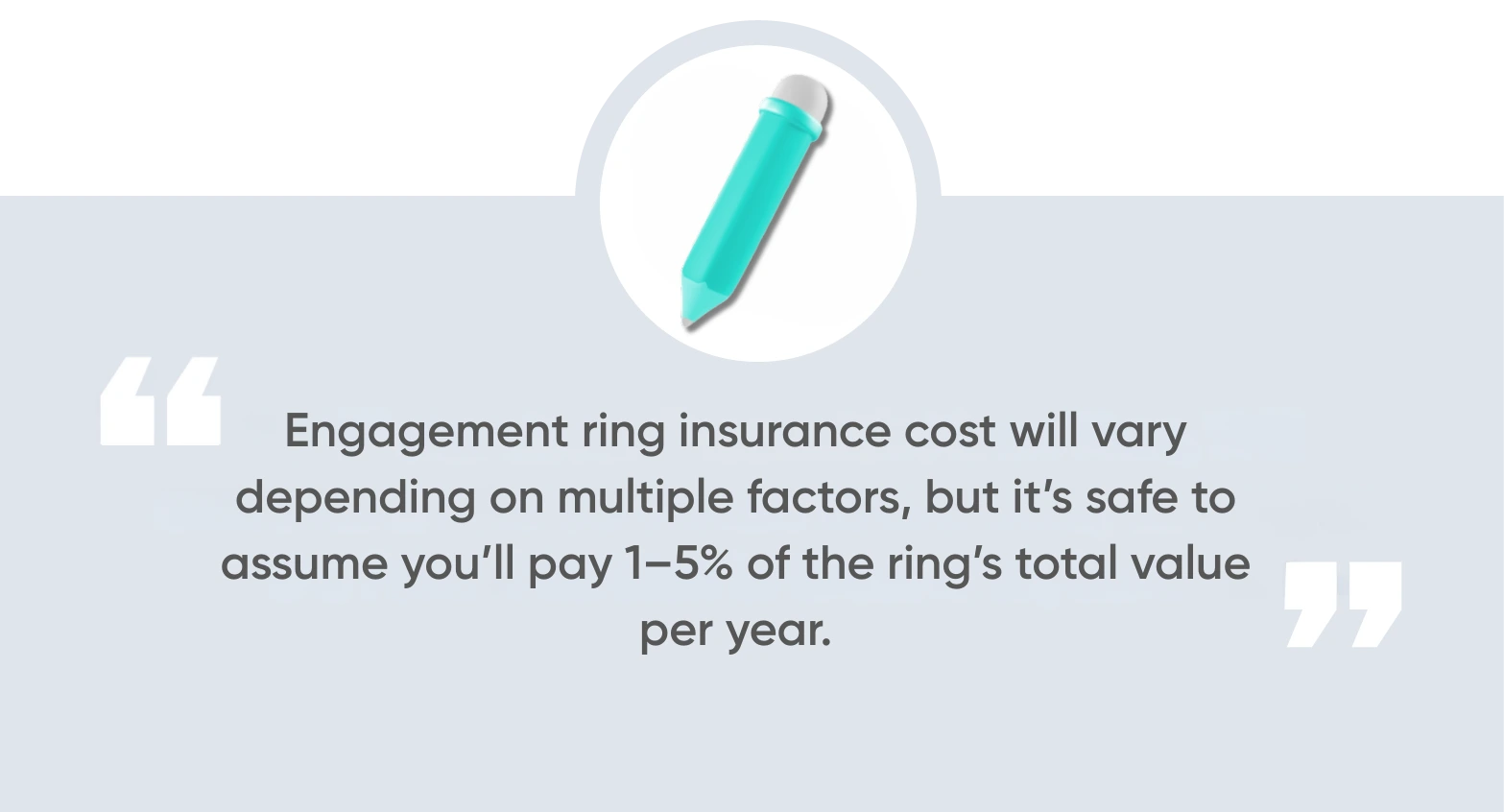 “Engagement ring insurance cost will vary depending on multiple factors, but it’s safe to assume you’ll pay 1–5% of the ring’s total value per year.”